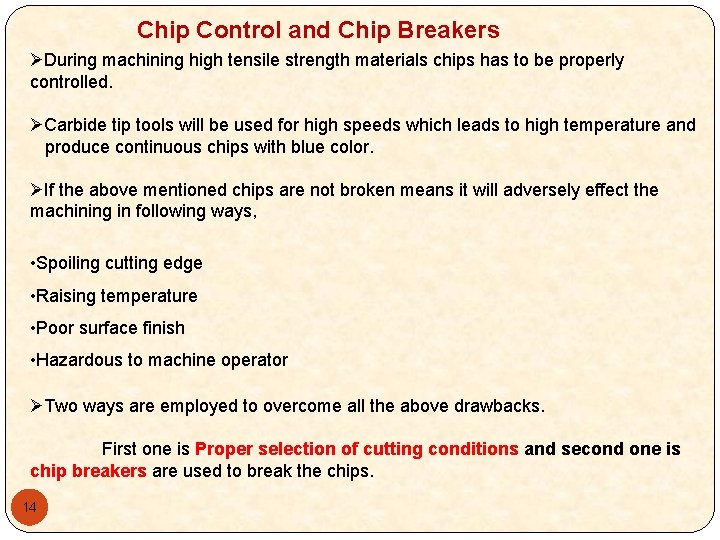 Chip Control and Chip Breakers

➢During machining high tensile strength materials chips has to be properly controlled.

➢Carbide tip tools will be used for high speeds which leads to high temperature and produce continuous chips with blue color.

➢If the above mentioned chips are not broken means it will adversely effect the machining in following ways,

•Spoiling cutting edge

•Raising temperature

•Poor surface finish

•Hazardous to machine operator

➢Two ways are employed to overcome all the above drawbacks.

First one is Proper selection of cutting conditions and second one is chip breakers are used to break the chips.

14